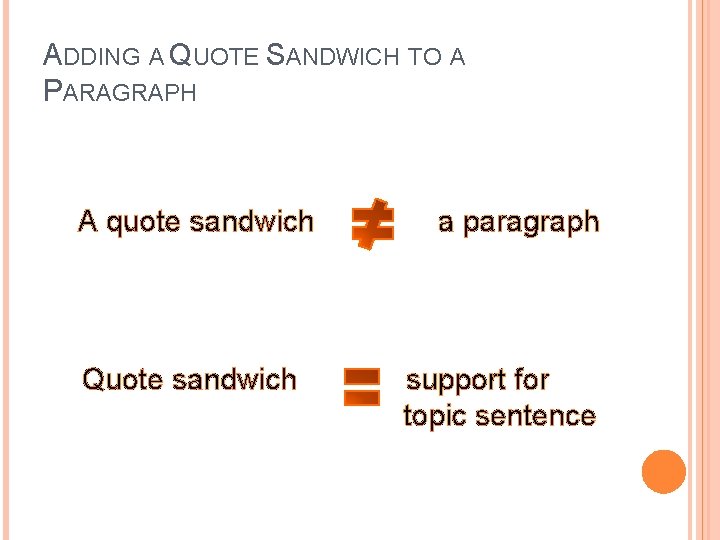 ADDING A QUOTE SANDWICH TO A PARAGRAPH

A quote sandwich $\neq$ a paragraph

Quote sandwich $=$ support for topic sentence